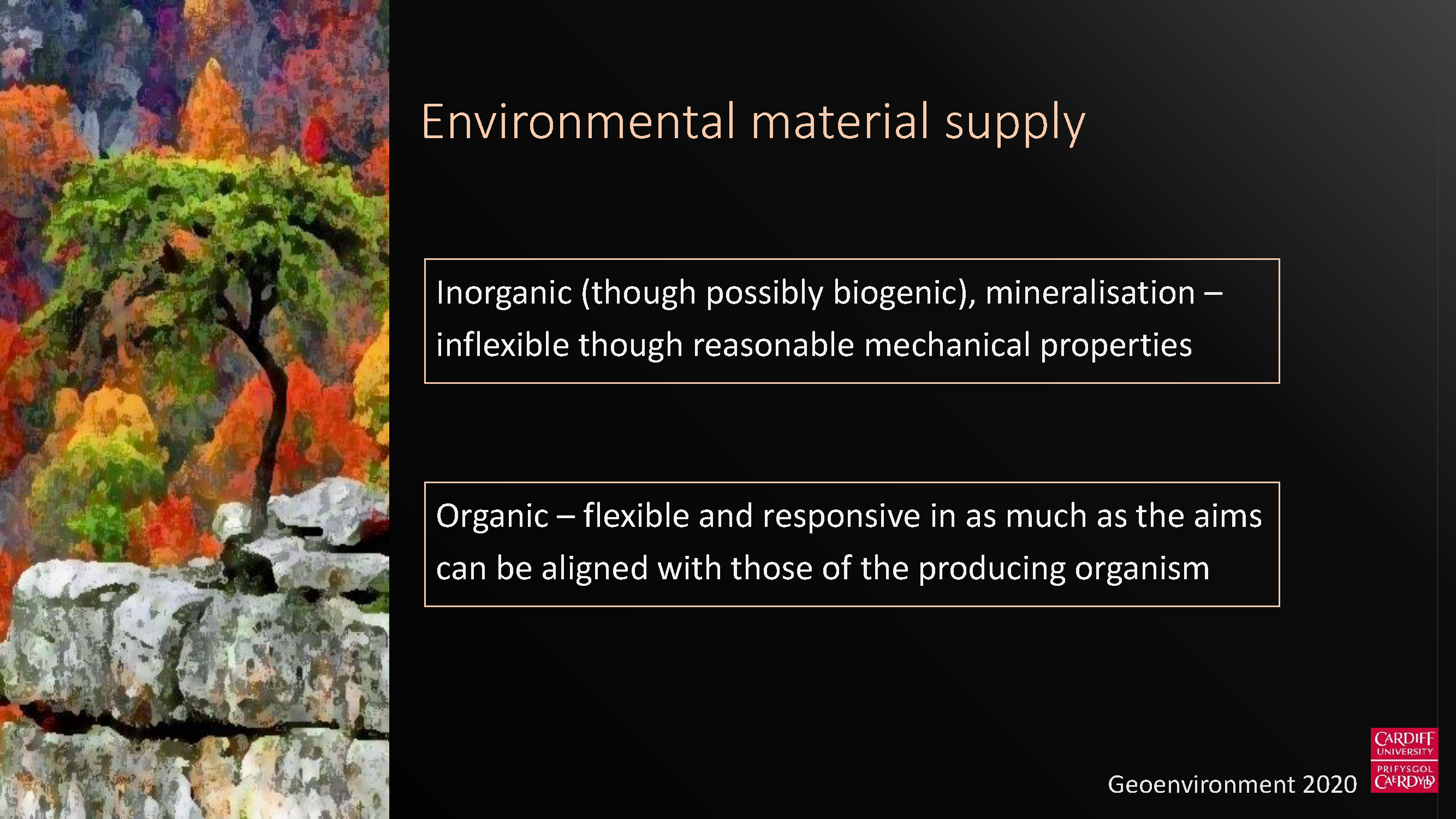 Environmental material supply

Inorganic (though possibly biogenic), mineralisation – inflexible though reasonable mechanical properties

Organic – flexible and responsive in as much as the aims can be aligned with those of the producing organism

Geoenvironment 2020

CARDIFF UNIVERSITY
PRIFYSGOL CAERDYDD